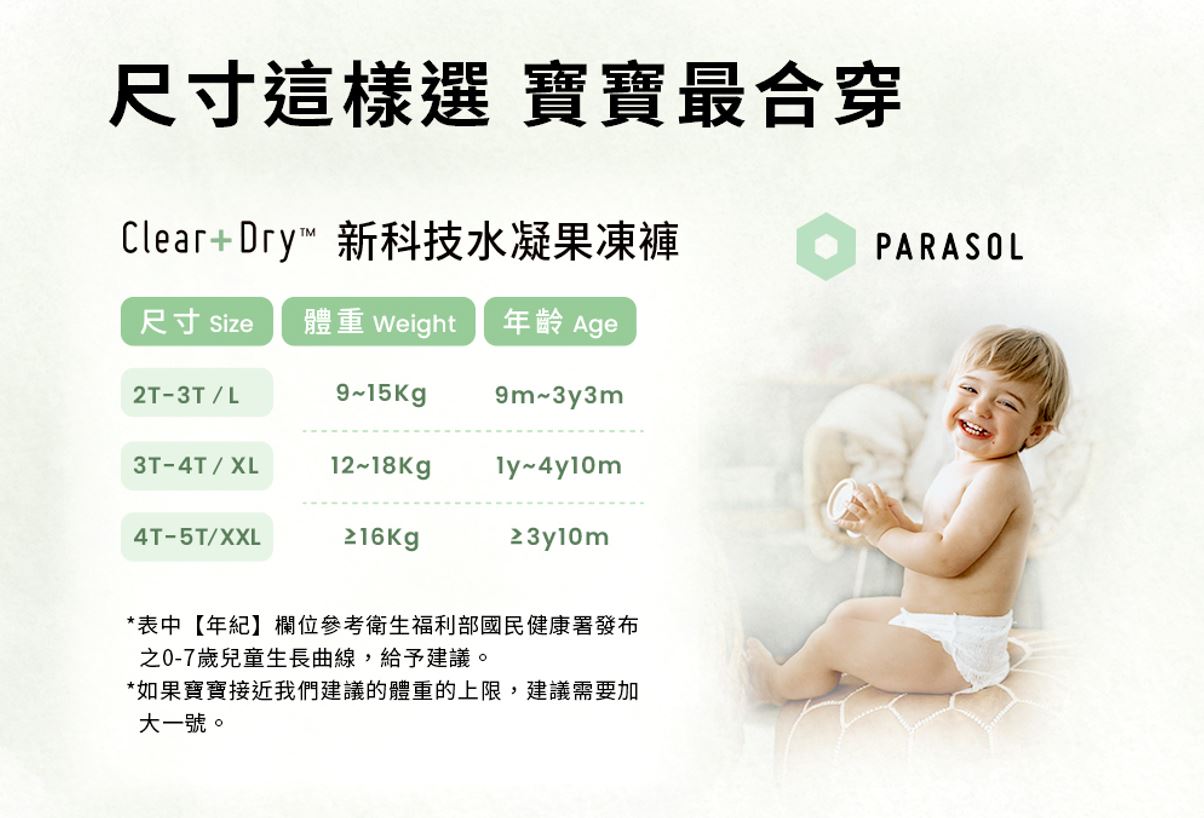 尺寸這樣選 寶寶最合穿

Clear+Dry™ 新科技水凝果凍褲

PARASOL

| 尺寸 Size | 體重 Weight | 年齡 Age |
|---|---|---|
| 2T-3T / L | 9~15Kg | 9m~3y3m |
| 3T-4T / XL | 12~18Kg | 1y~4y10m |
| 4T-5T/XXL | ≥16Kg | ≥3y10m |

*表中【年紀】欄位參考衛生福利部國民健康署發布之0-7歲兒童生長曲線，給予建議。
*如果寶寶接近我們建議的體重的上限，建議需要加大一號。